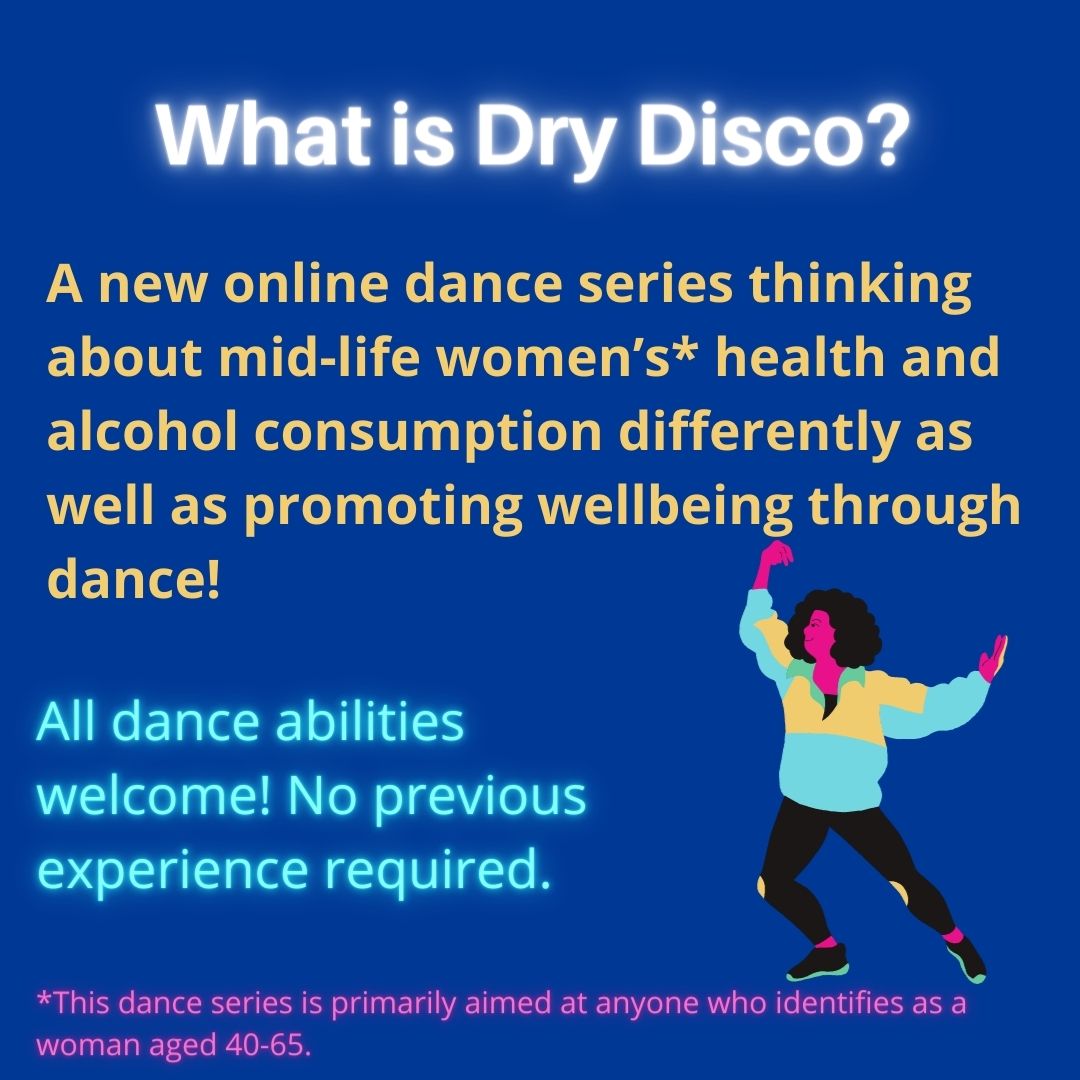 What is Dry Disco?

A new online dance series thinking about mid-life women's* health and alcohol consumption differently as well as promoting wellbeing through dance!

All dance abilities welcome! No previous experience required.

*This dance series is primarily aimed at anyone who identifies as a woman aged 40-65.